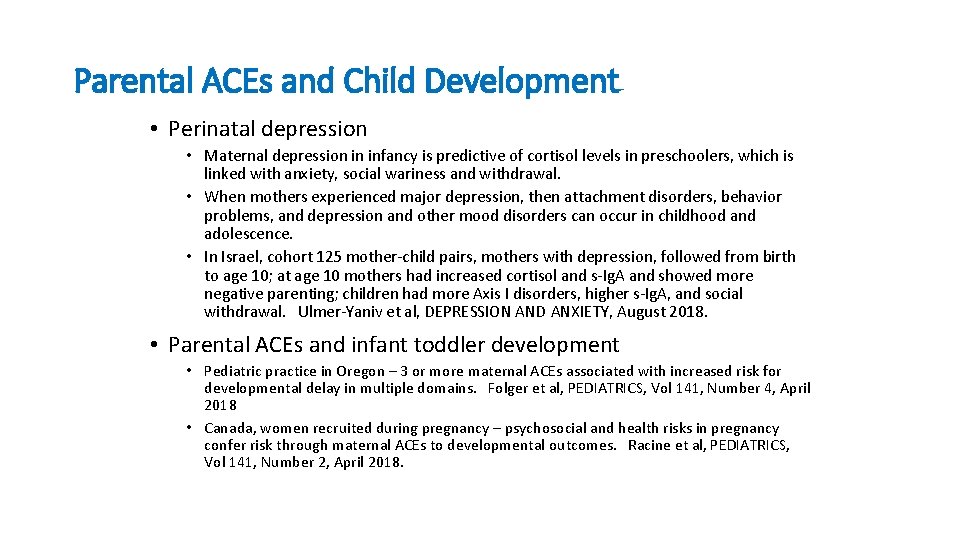 Parental ACEs and Child Development

• Perinatal depression
  • Maternal depression in infancy is predictive of cortisol levels in preschoolers, which is linked with anxiety, social wariness and withdrawal.
  • When mothers experienced major depression, then attachment disorders, behavior problems, and depression and other mood disorders can occur in childhood and adolescence.
  • In Israel, cohort 125 mother-child pairs, mothers with depression, followed from birth to age 10; at age 10 mothers had increased cortisol and s-IgA and showed more negative parenting; children had more Axis I disorders, higher s-IgA, and social withdrawal. Ulmer-Yaniv et al, DEPRESSION AND ANXIETY, August 2018.

• Parental ACEs and infant toddler development
  • Pediatric practice in Oregon – 3 or more maternal ACEs associated with increased risk for developmental delay in multiple domains. Folger et al, PEDIATRICS, Vol 141, Number 4, April 2018
  • Canada, women recruited during pregnancy – psychosocial and health risks in pregnancy confer risk through maternal ACEs to developmental outcomes. Racine et al, PEDIATRICS, Vol 141, Number 2, April 2018.